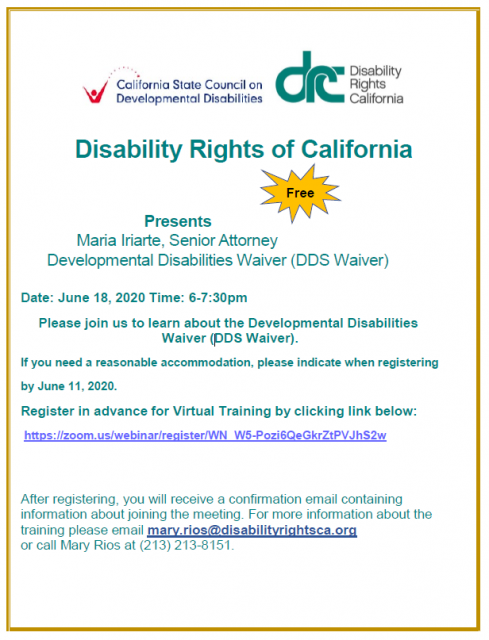 California State Council on Developmental Disabilities

drc Disability Rights California

Disability Rights of California

Free

Presents
Maria Iriarte, Senior Attorney
Developmental Disabilities Waiver (DDS Waiver)

Date: June 18, 2020 Time: 6-7:30pm

Please join us to learn about the Developmental Disabilities Waiver (DDS Waiver).

If you need a reasonable accommodation, please indicate when registering by June 11, 2020.

Register in advance for Virtual Training by clicking link below:

https://zoom.us/webinar/register/WN_W5-Pozi6QeGkrZtPVJhS2w

After registering, you will receive a confirmation email containing information about joining the meeting. For more information about the training please email mary.rios@disabilityrightsca.org or call Mary Rios at (213) 213-8151.